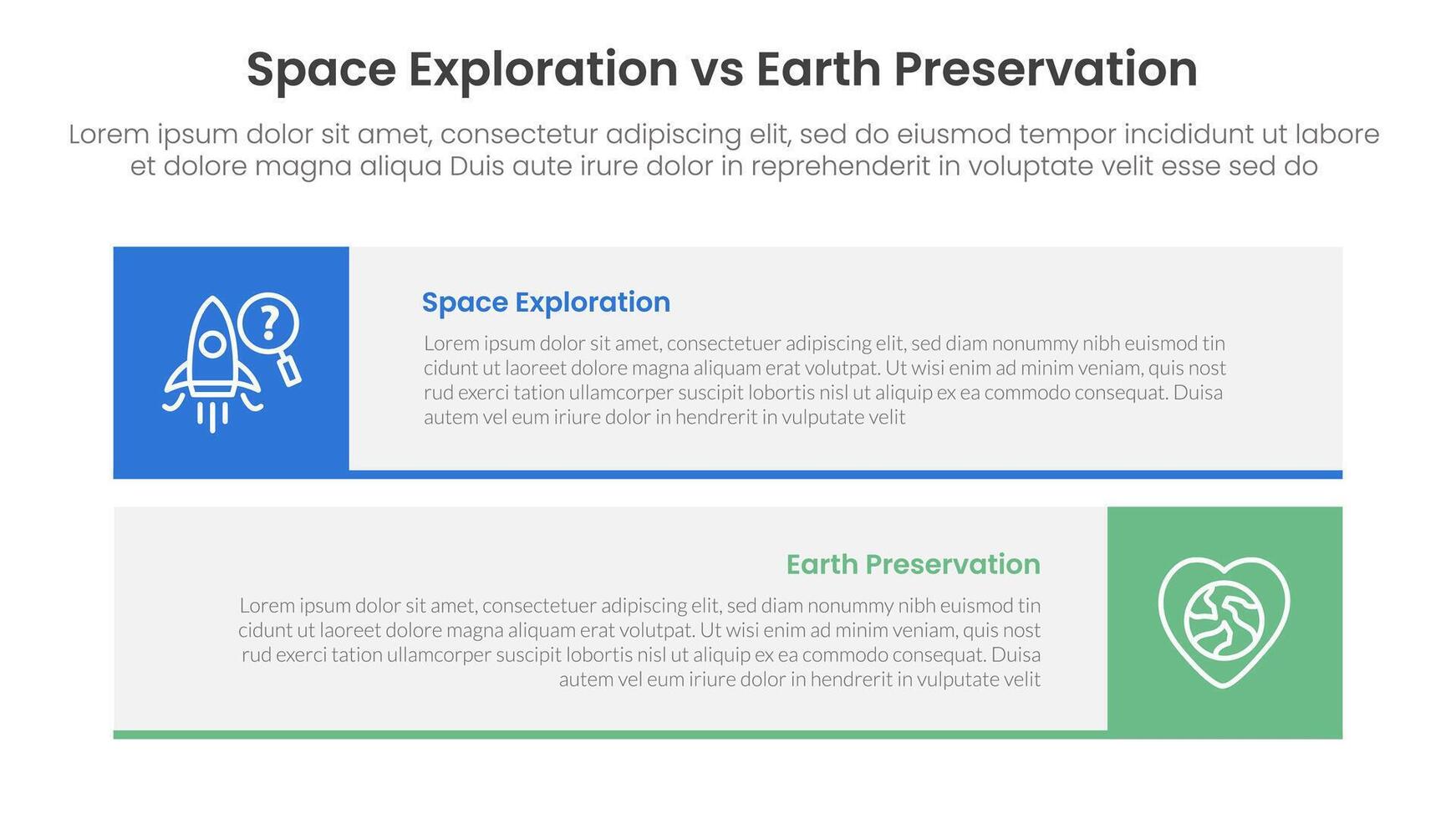 Space Exploration vs Earth Preservation

Lorem ipsum dolor sit amet, consectetur adipiscing elit, sed do eiusmod tempor incididunt ut labore et dolore magna aliqua Duis aute irure dolor in reprehenderit in voluptate velit esse sed do

Space Exploration

Lorem ipsum dolor sit amet, consectetuer adipiscing elit, sed diam nonummy nibh euismod tin cidunt ut laoreet dolore magna aliquam erat volutpat. Ut wisi enim ad minim veniam, quis nost rud exerci tation ullamcorper suscipit lobortis nisl ut aliquip ex ea commodo consequat. Duisa autem vel eum iriure dolor in hendrerit in vulputate velit

Earth Preservation

Lorem ipsum dolor sit amet, consectetuer adipiscing elit, sed diam nonummy nibh euismod tin cidunt ut laoreet dolore magna aliquam erat volutpat. Ut wisi enim ad minim veniam, quis nost rud exerci tation ullamcorper suscipit lobortis nisl ut aliquip ex ea commodo consequat. Duisa autem vel eum iriure dolor in hendrerit in vulputate velit